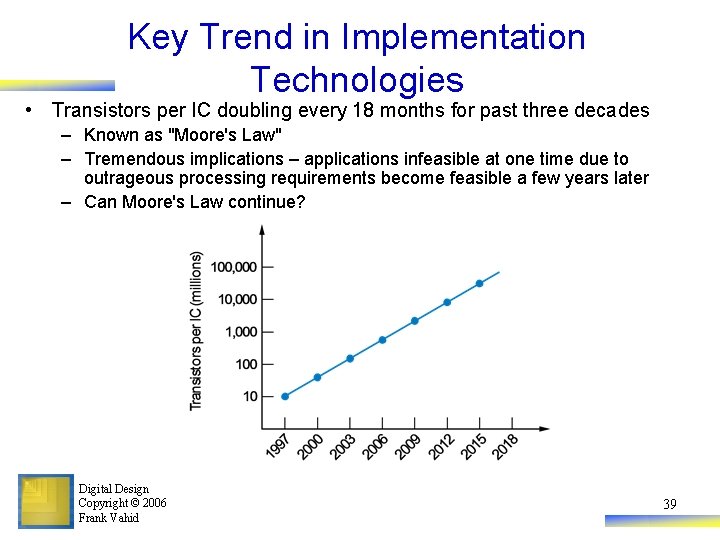 Key Trend in Implementation Technologies

• Transistors per IC doubling every 18 months for past three decades
– Known as "Moore's Law"
– Tremendous implications – applications infeasible at one time due to outrageous processing requirements become feasible a few years later
– Can Moore's Law continue?

Transistors per IC (millions)
100,000
10,000
1,000
100
10
1997 2000 2003 2006 2009 2012 2015 2018

Digital Design
Copyright © 2006
Frank Vahid

39